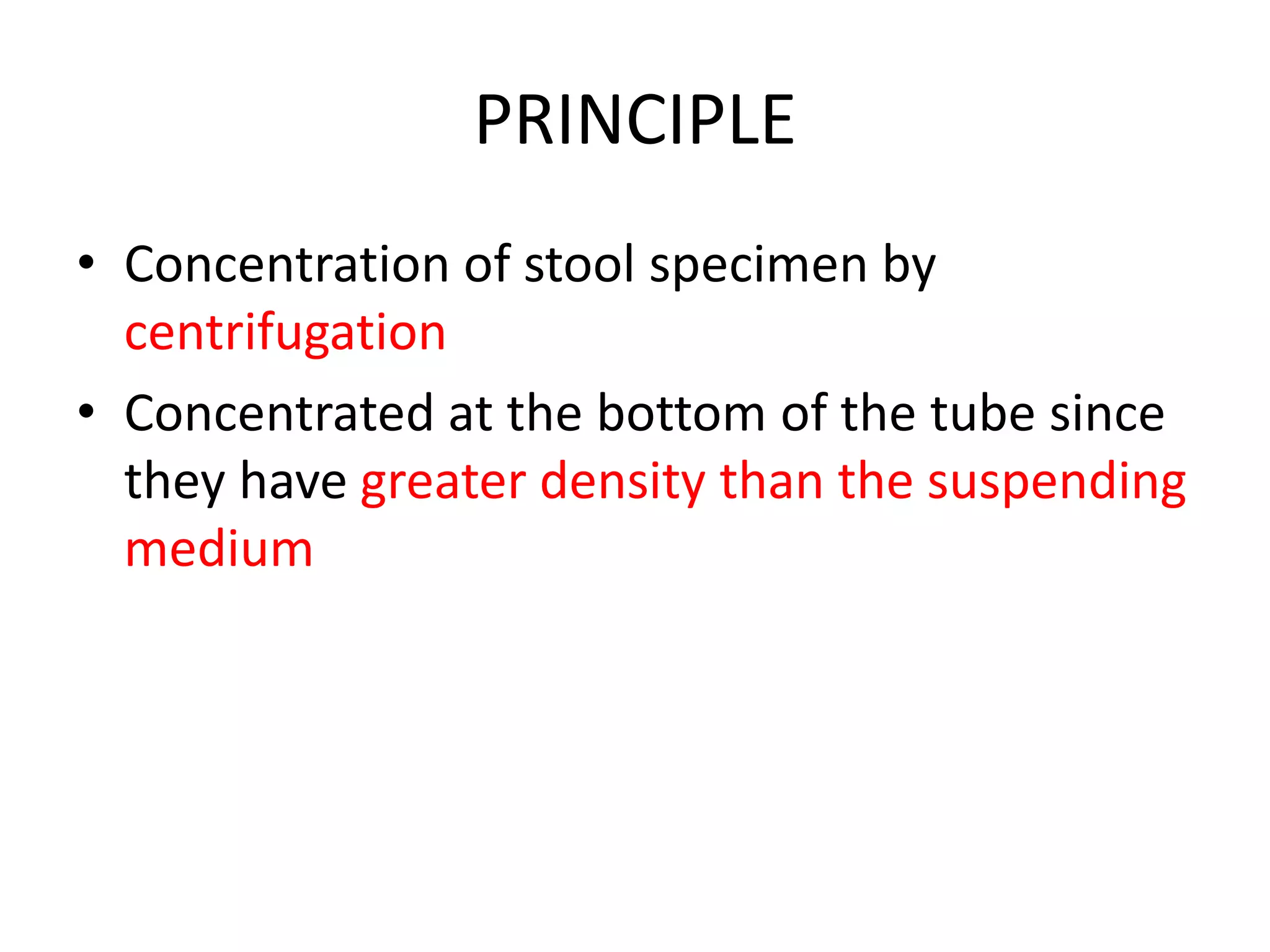 PRINCIPLE

• Concentration of stool specimen by centrifugation

• Concentrated at the bottom of the tube since they have greater density than the suspending medium